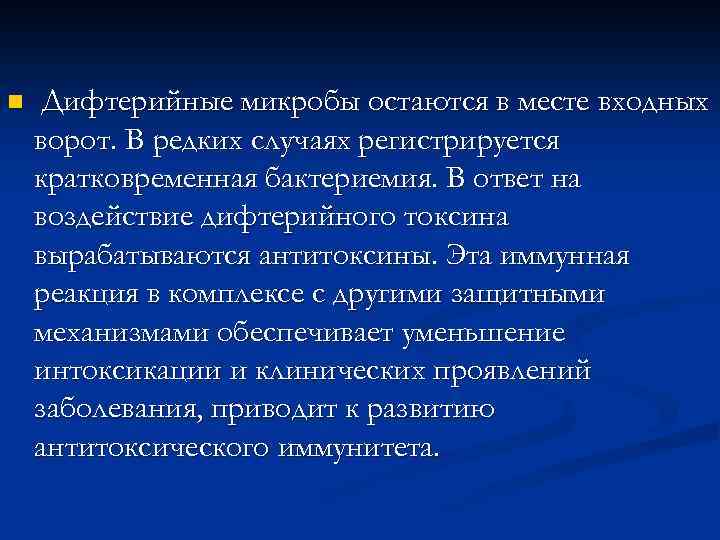 Дифтерийные микробы остаются в месте входных ворот. В редких случаях регистрируется кратковременная бактериемия. В ответ на воздействие дифтерийного токсина вырабатываются антитоксины. Эта иммунная реакция в комплексе с другими защитными механизмами обеспечивает уменьшение интоксикации и клинических проявлений заболевания, приводит к развитию антитоксического иммунитета.